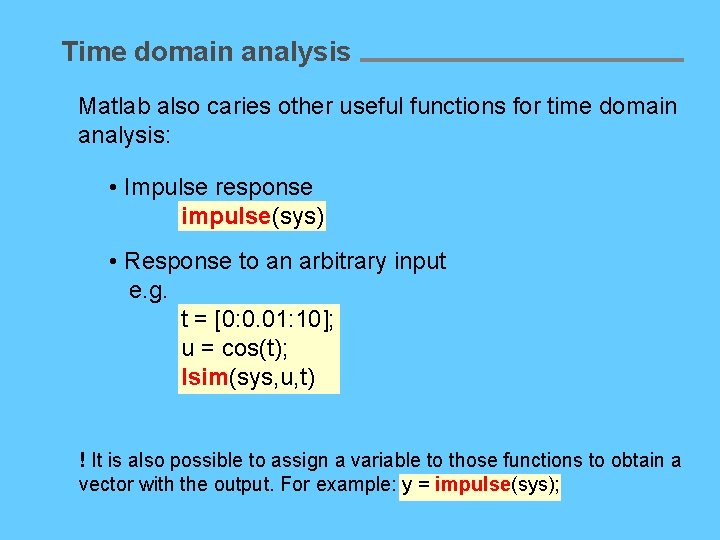 Time domain analysis

Matlab also caries other useful functions for time domain analysis:

• Impulse response

impulse(sys)

• Response to an arbitrary input

e.g.

t = [0:0.01:10];
u = cos(t);
lsim(sys,u,t)

! It is also possible to assign a variable to those functions to obtain a vector with the output. For example: y = impulse(sys);